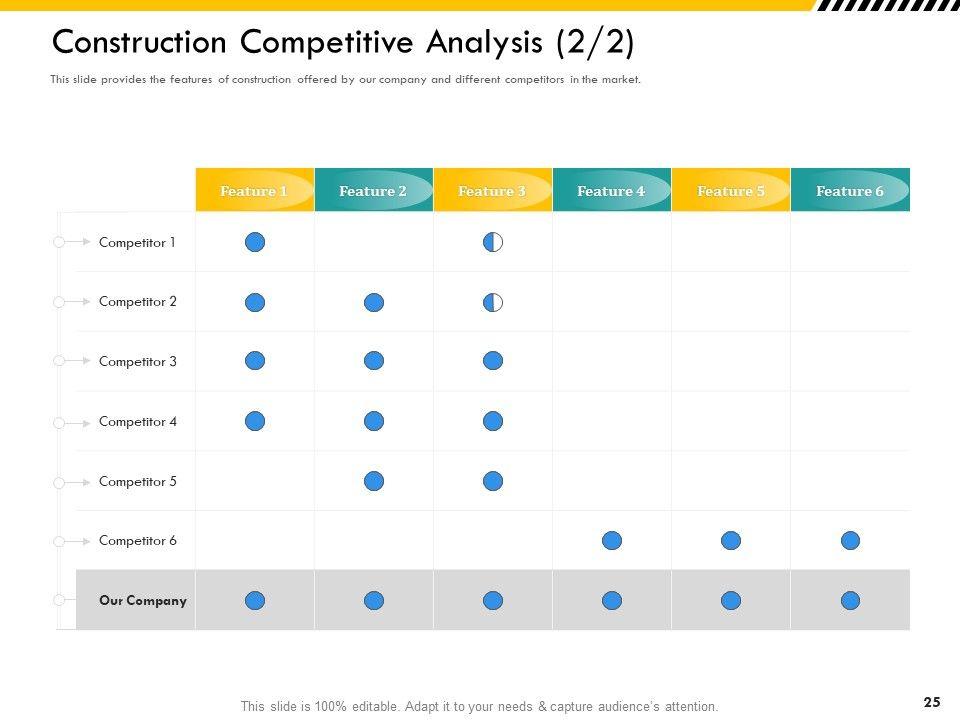 Construction Competitive Analysis (2/2)

This slide provides the features of construction offered by our company and different competitors in the market.

| | Feature 1 | Feature 2 | Feature 3 | Feature 4 | Feature 5 | Feature 6 |
|---|---|---|---|---|---|---|
| Competitor 1 | | | | | | |
| Competitor 2 | | | | | | |
| Competitor 3 | | | | | | |
| Competitor 4 | | | | | | |
| Competitor 5 | | | | | | |
| Competitor 6 | | | | | | |
| Our Company | | | | | | |

This slide is 100% editable. Adapt it to your needs & capture audience's attention.

25